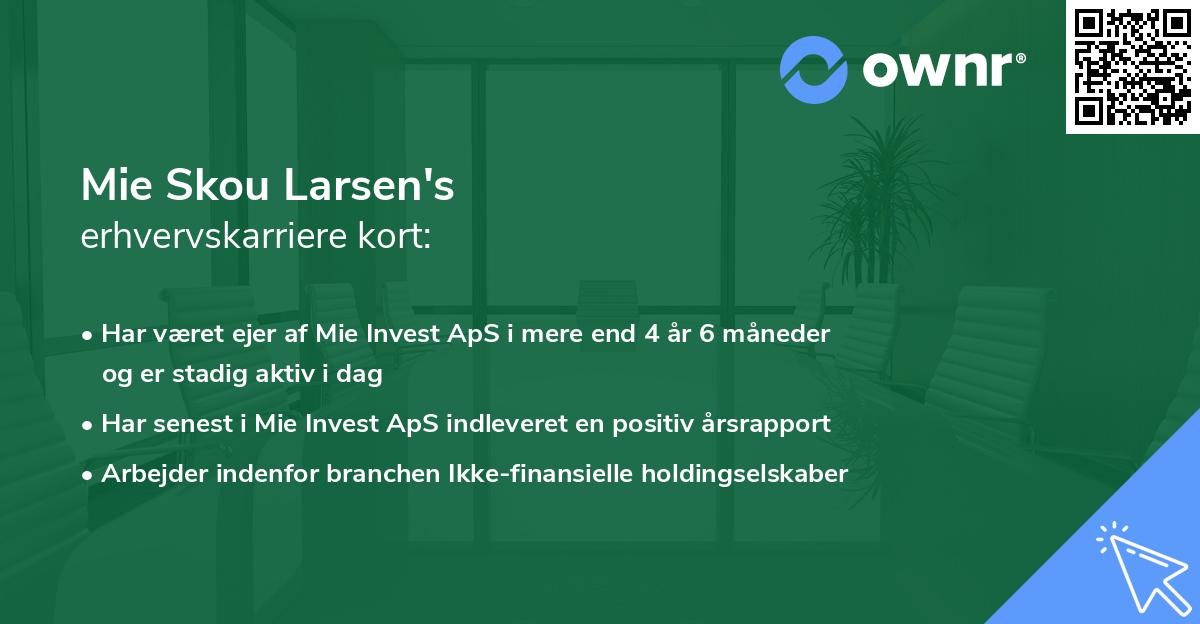 ownr®

Mie Skou Larsen's
erhvervskarriere kort:

• Har været ejer af Mie Invest ApS i mere end 4 år 6 måneder og er stadig aktiv i dag
• Har senest i Mie Invest ApS indleveret en positiv årsrapport
• Arbejder indenfor branchen Ikke-finansielle holdingselskaber